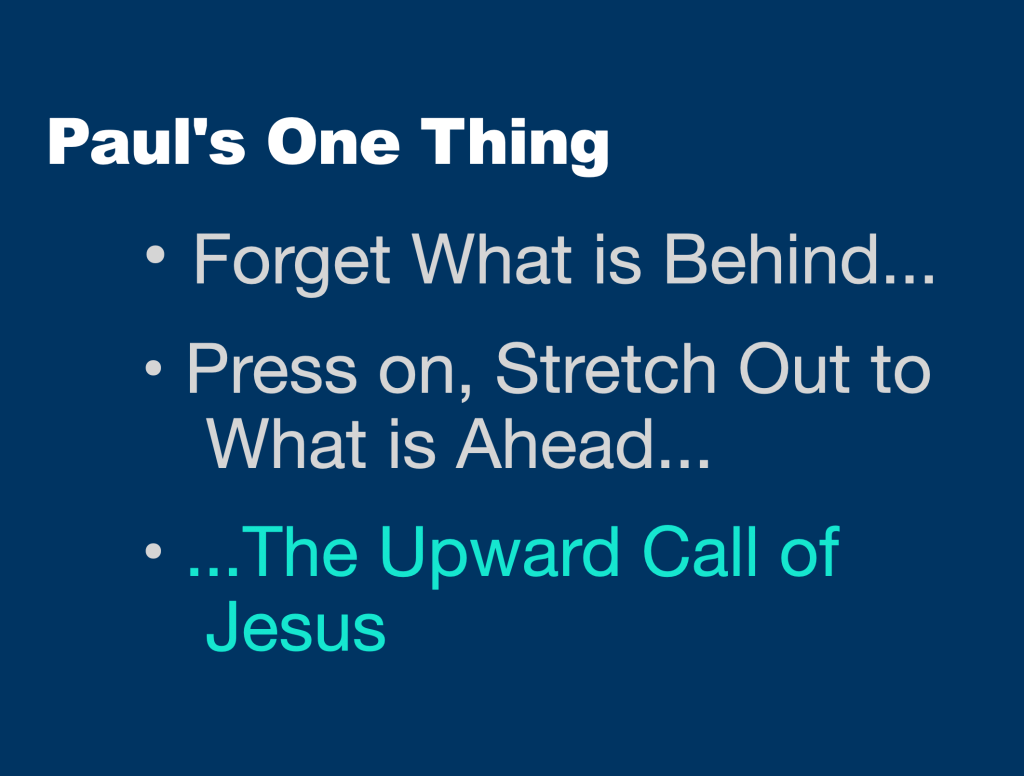 Paul's One Thing

• Forget What is Behind...

• Press on, Stretch Out to What is Ahead...

• ...The Upward Call of Jesus